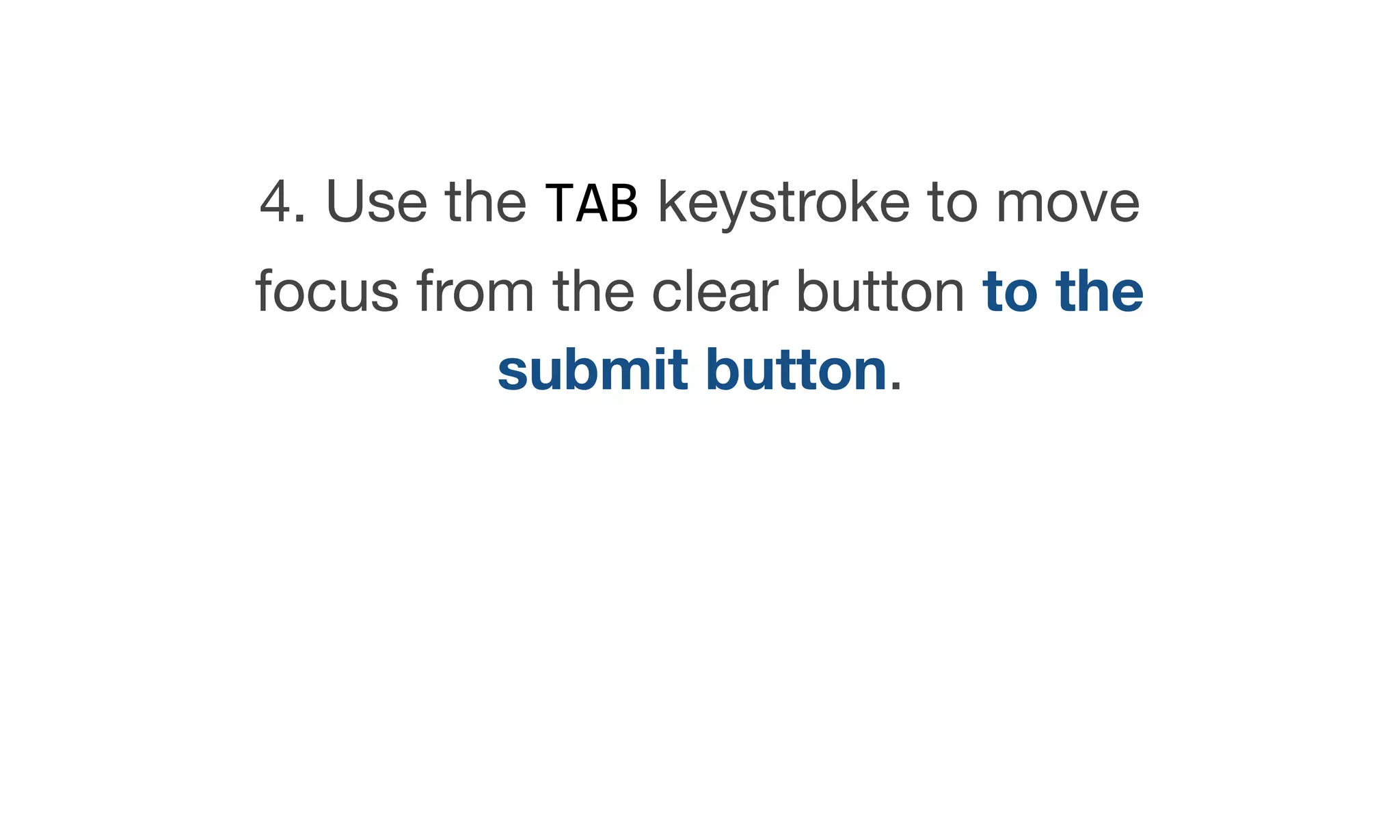 4. Use the TAB keystroke to move focus from the clear button to the submit button.